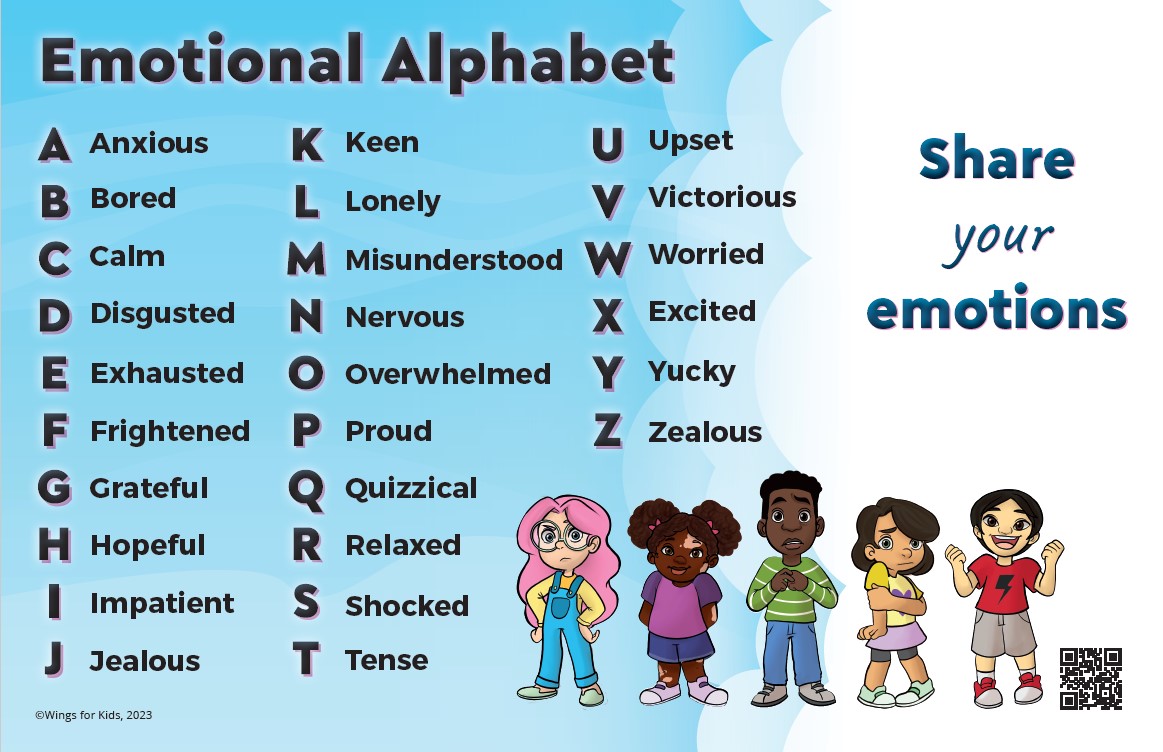 Emotional Alphabet

A Anxious
B Bored
C Calm
D Disgusted
E Exhausted
F Frightened
G Grateful
H Hopeful
I Impatient
J Jealous

K Keen
L Lonely
M Misunderstood
N Nervous
O Overwhelmed
P Proud
Q Quizzical
R Relaxed
S Shocked
T Tense

U Upset
V Victorious
W Worried
X Excited
Y Yucky
Z Zealous

Share your emotions

©Wings for Kids, 2023